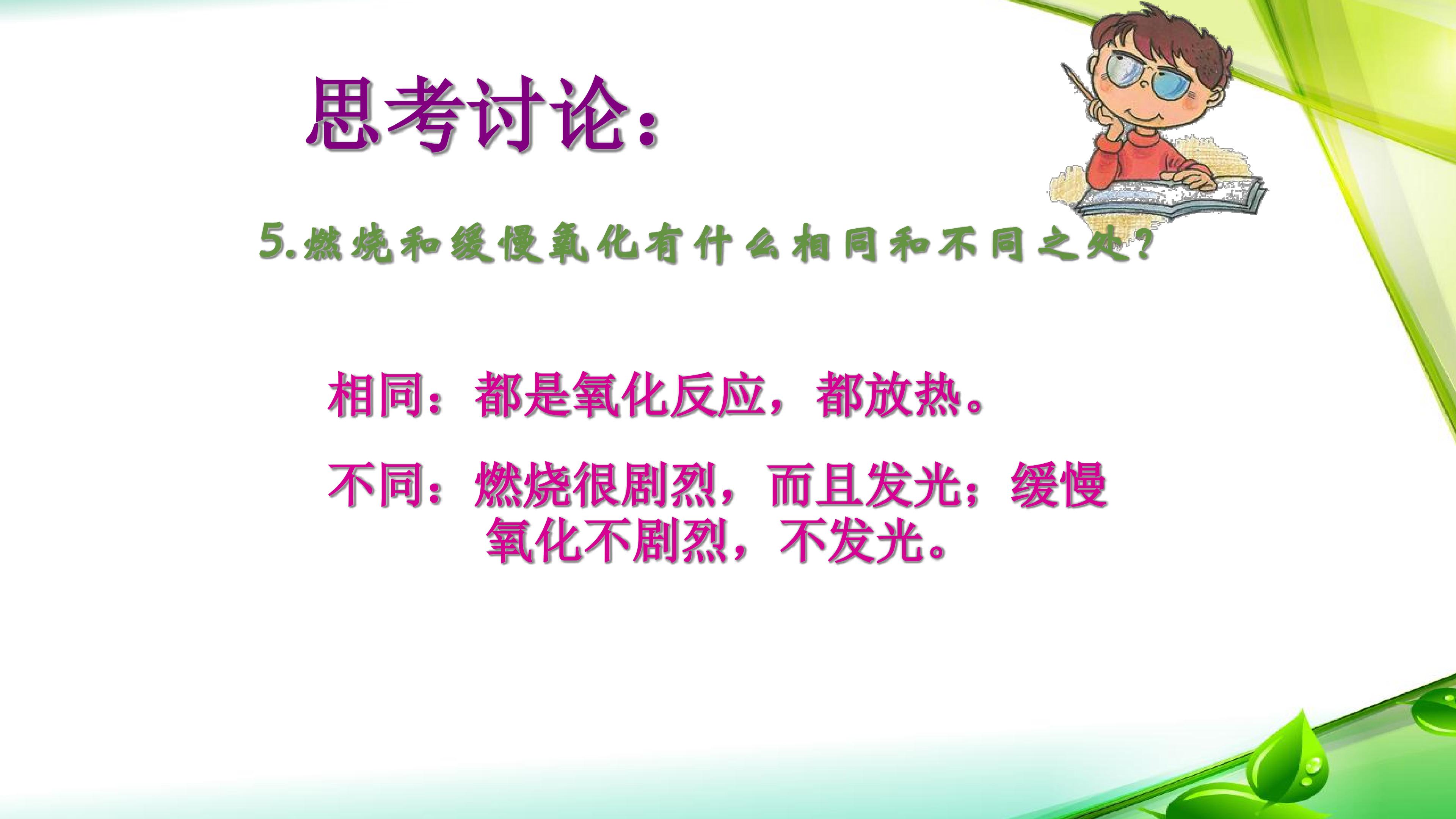 思考讨论：

5.燃烧和缓慢氧化有什么相同和不同之处？

相同：都是氧化反应，都放热。

不同：燃烧很剧烈，而且发光；缓慢氧化不剧烈，不发光。